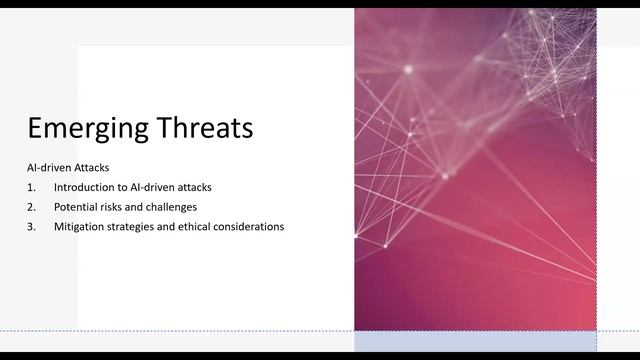 Emerging Threats

AI-driven Attacks

1. Introduction to AI-driven attacks
2. Potential risks and challenges
3. Mitigation strategies and ethical considerations